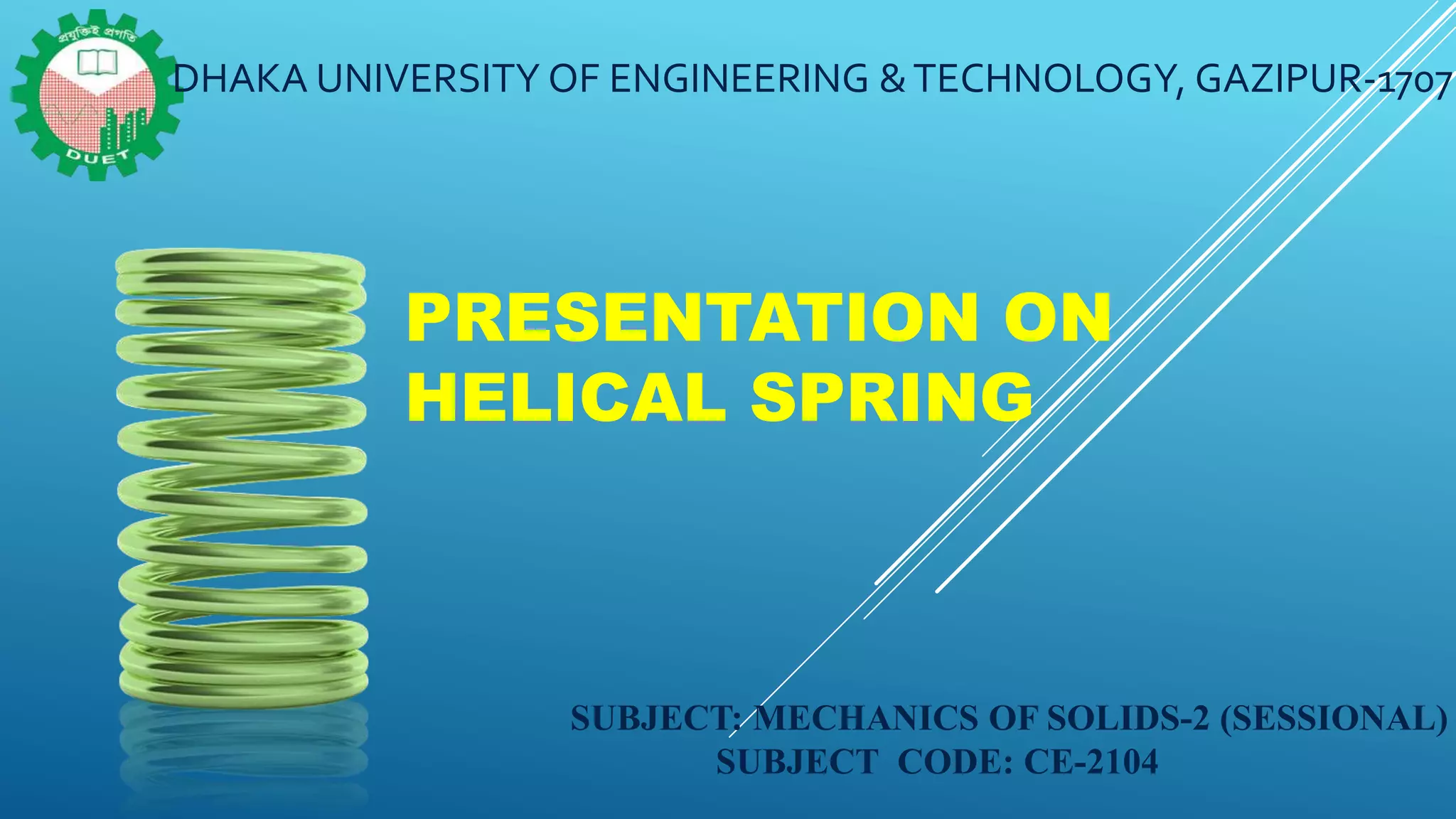 প্রযুক্তিই প্রগতি

DUET

DHAKA UNIVERSITY OF ENGINEERING & TECHNOLOGY, GAZIPUR-1707

PRESENTATION ON HELICAL SPRING

SUBJECT: MECHANICS OF SOLIDS-2 (SESSIONAL)
SUBJECT CODE: CE-2104